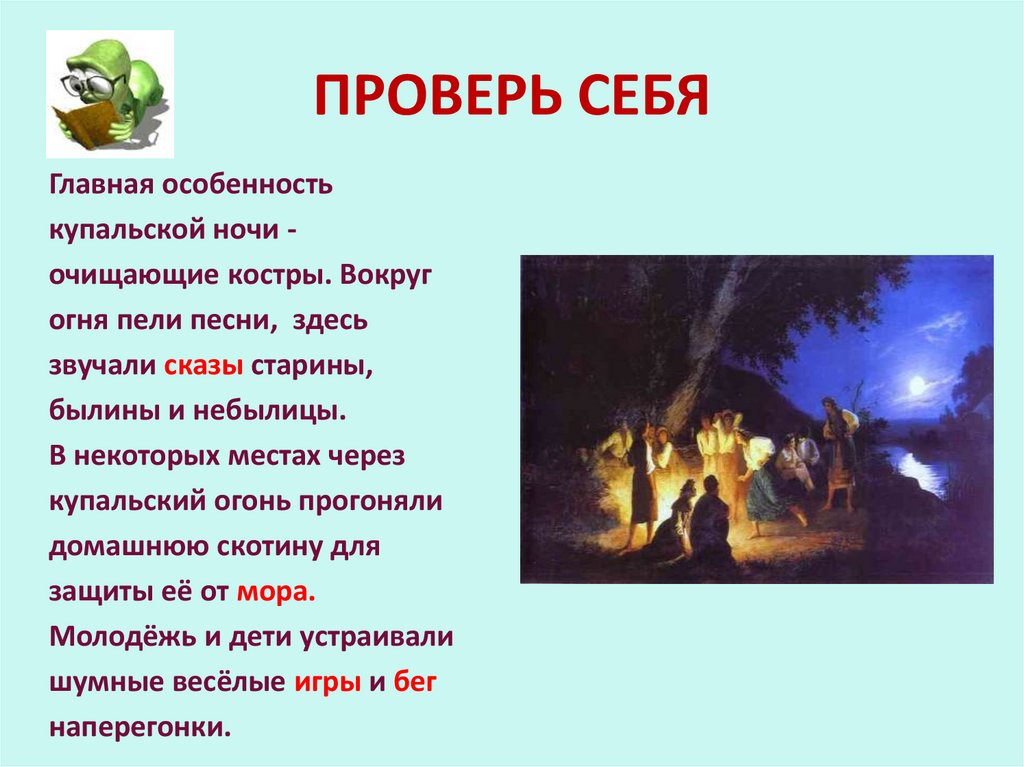 ПРОВЕРЬ СЕБЯ

Главная особенность купальской ночи - очищающие костры. Вокруг огня пели песни, здесь звучали сказы старины, былины и небылицы.
В некоторых местах через купальский огонь прогоняли домашнюю скотину для защиты её от мора.
Молодёжь и дети устраивали шумные весёлые игры и бег наперегонки.